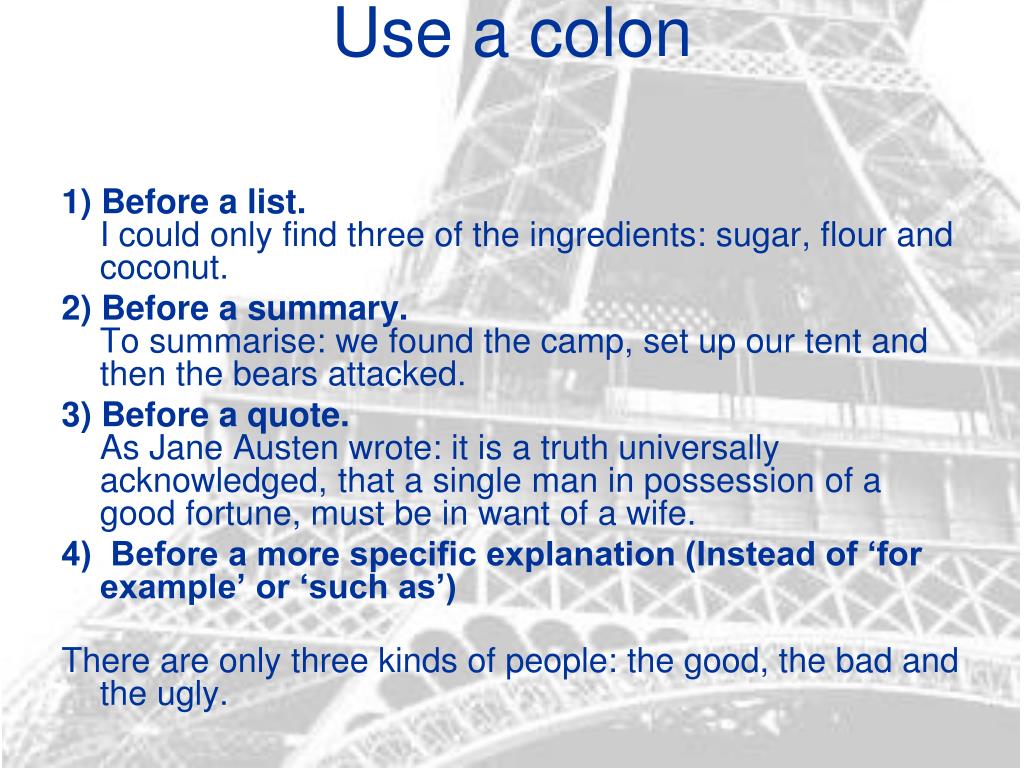 Use a colon

1) Before a list.
I could only find three of the ingredients: sugar, flour and coconut.

2) Before a summary.
To summarise: we found the camp, set up our tent and then the bears attacked.

3) Before a quote.
As Jane Austen wrote: it is a truth universally acknowledged, that a single man in possession of a good fortune, must be in want of a wife.

4) Before a more specific explanation (Instead of ‘for example’ or ‘such as’)

There are only three kinds of people: the good, the bad and the ugly.